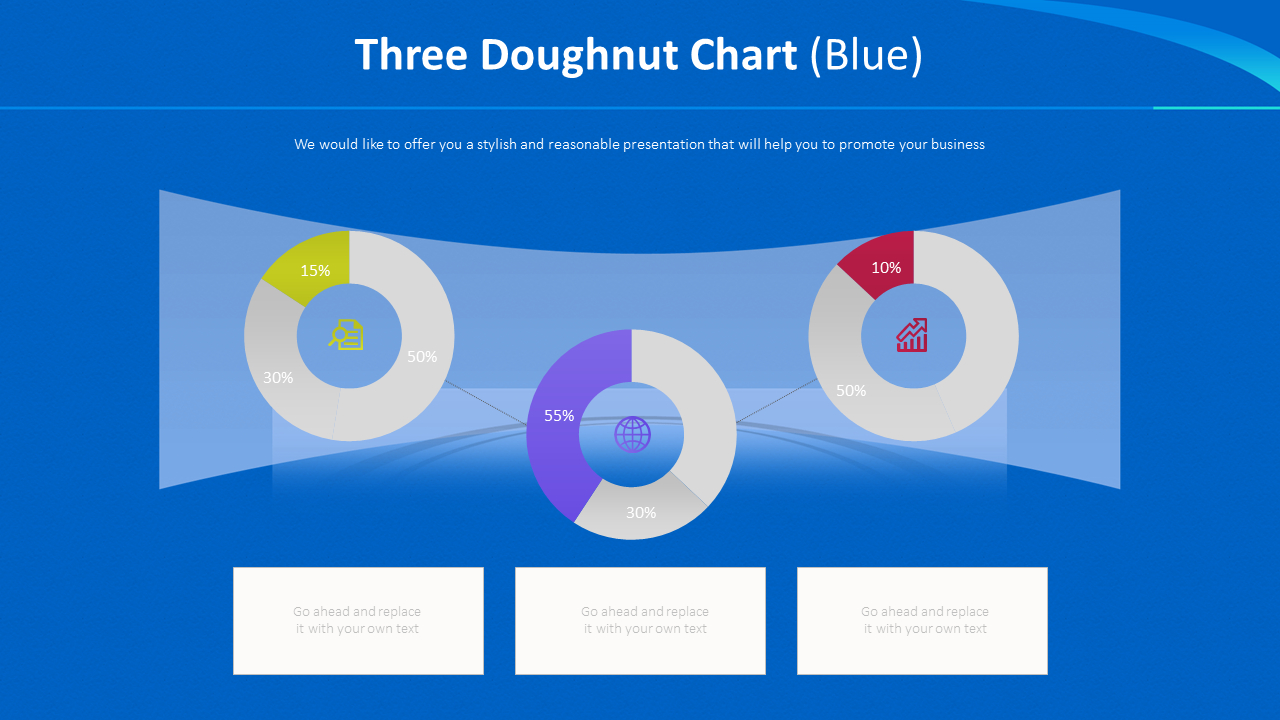 Three Doughnut Chart (Blue)

We would like to offer you a stylish and reasonable presentation that will help you to promote your business

15%
50%
30%

55%
30%

10%
50%

Go ahead and replace it with your own text

Go ahead and replace it with your own text

Go ahead and replace it with your own text